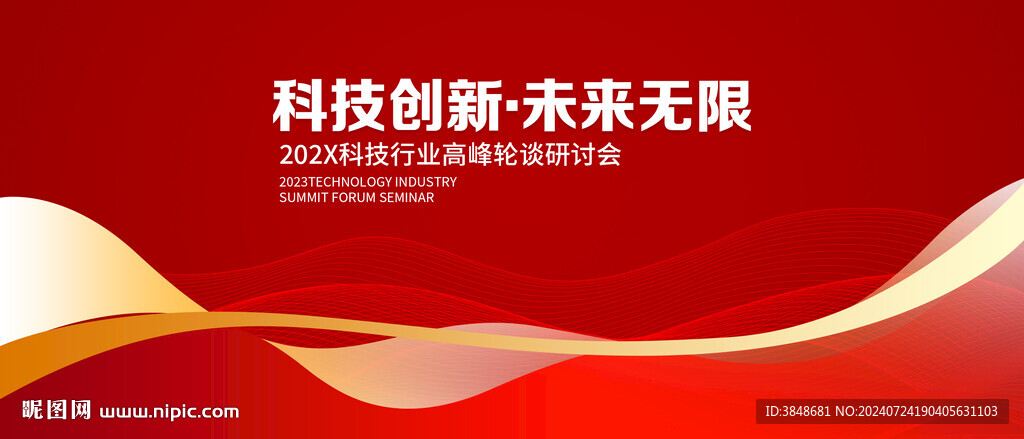 科技创新·未来无限
202X科技行业高峰轮谈研讨会
2023TECHNOLOGY INDUSTRY
SUMMIT FORUM SEMINAR

昵图网 www.nipic.com

ID:3848681 NO:20240724190405631103